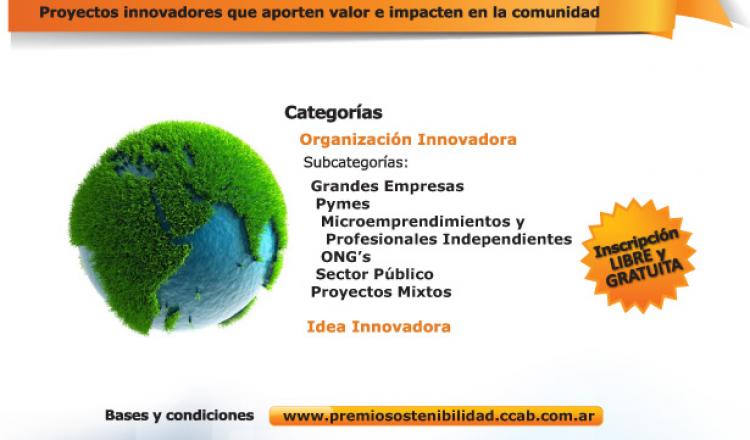 Proyectos innovadores que aporten valor e impacten en la comunidad

Categorías

Organización Innovadora

Subcategorías:

Grandes Empresas
Pymes
Microemprendimientos y Profesionales Independientes
ONG's
Sector Público
Proyectos Mixtos

Idea Innovadora

Inscripción LIBRE Y GRATUITA

Bases y condiciones www.premiosostenibilidad.ccab.com.ar